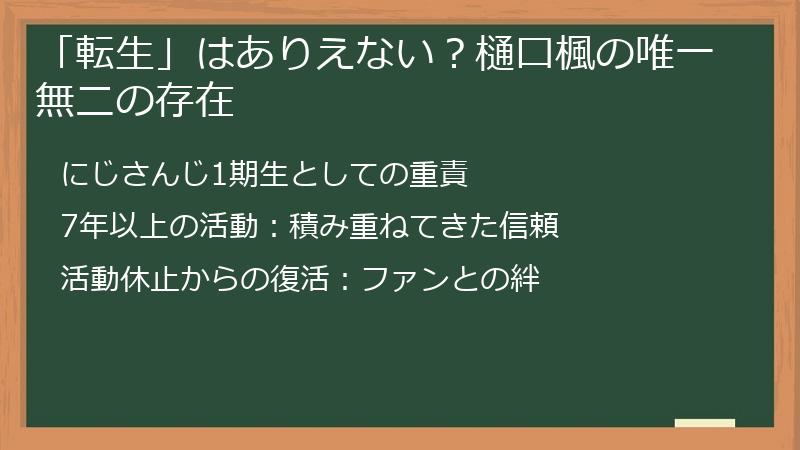 「転生」はありえない？樋口楓の唯一無二の存在

にじさんじ1期生としての重責

7年以上の活動：積み重ねてきた信頼

活動休止からの復活：ファンとの絆